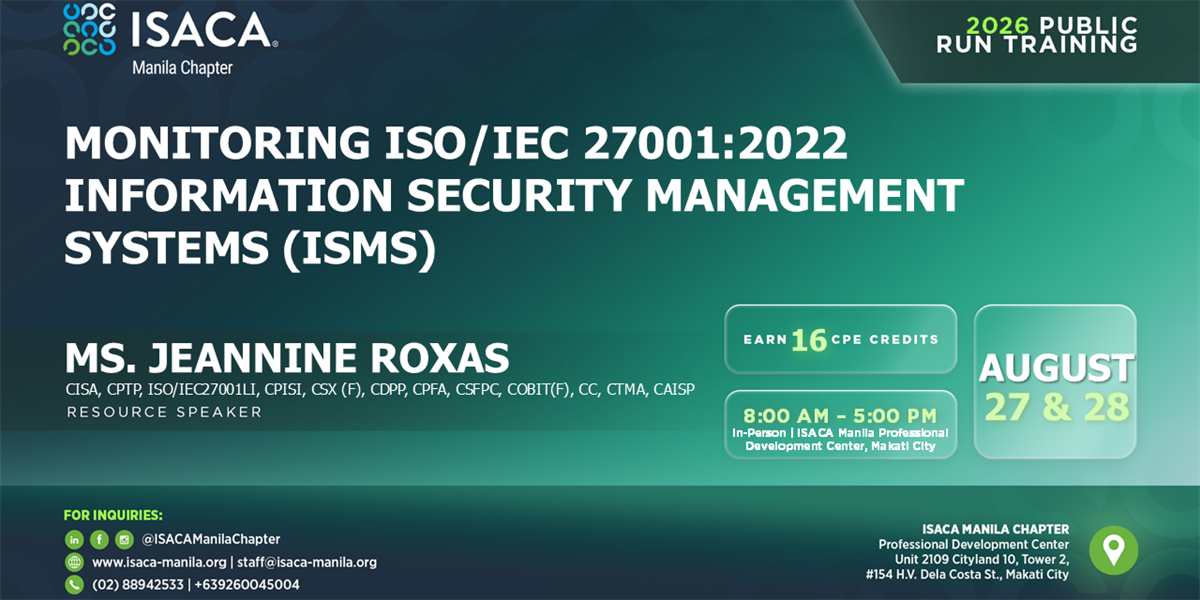 ISACA®
Manila Chapter

2026 PUBLIC RUN TRAINING

MONITORING ISO/IEC 27001:2022 INFORMATION SECURITY MANAGEMENT SYSTEMS (ISMS)

MS. JEANNINE ROXAS
CISA, CPTP, ISO/IEC27001LI, CPISI, CSX (F), CDPP, CPFA, CSFPC, COBIT(F), CC, CTMA, CAISP
RESOURCE SPEAKER

EARN 16 CPE CREDITS

8:00 AM – 5:00 PM
In-Person | ISACA Manila Professional Development Center, Makati City

AUGUST 27 & 28

FOR INQUIRIES:
@ISACAManilaChapter
www.isaca-manila.org | staff@isaca-manila.org
(02) 88942533 | +639260045004

ISACA MANILA CHAPTER
Professional Development Center
Unit 2109 Cityland 10, Tower 2,
#154 H.V. Dela Costa St., Makati City